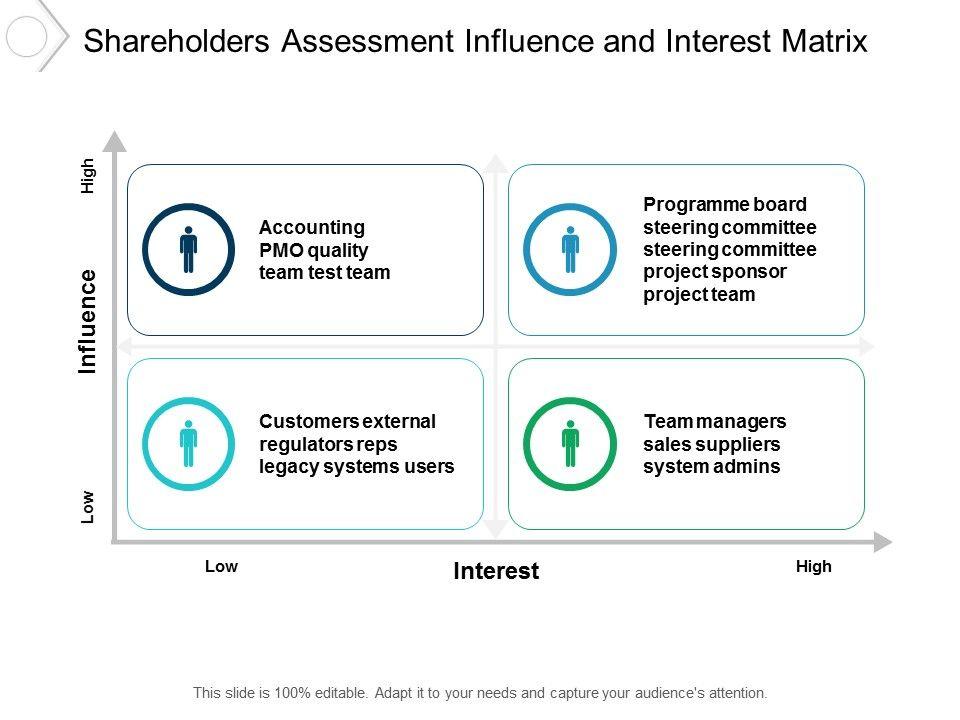 Shareholders Assessment Influence and Interest Matrix

High

Influence

Low

Accounting PMO quality team test team

Programme board steering committee steering committee project sponsor project team

Customers external regulators reps legacy systems users

Team managers sales suppliers system admins

Low

Interest

High

This slide is 100% editable. Adapt it to your needs and capture your audience's attention.